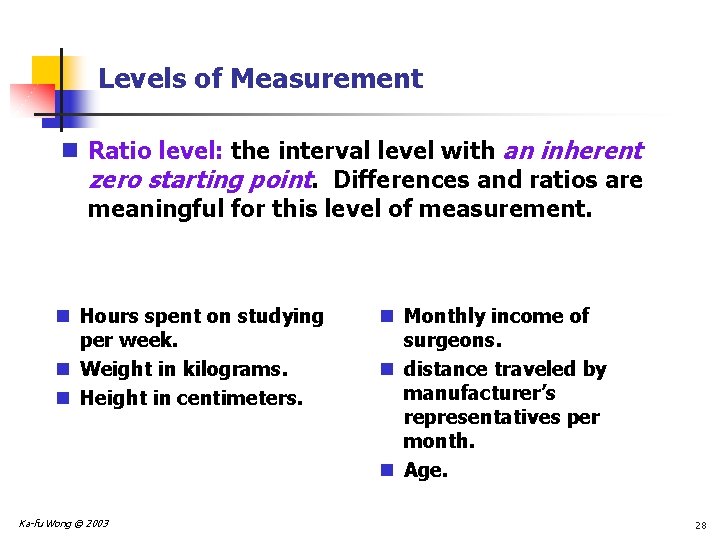 Levels of Measurement

Ratio level: the interval level with an inherent zero starting point. Differences and ratios are meaningful for this level of measurement.

Hours spent on studying per week.
Weight in kilograms.
Height in centimeters.

Monthly income of surgeons.
distance traveled by manufacturer's representatives per month.
Age.

Ka-fu Wong © 2003

28